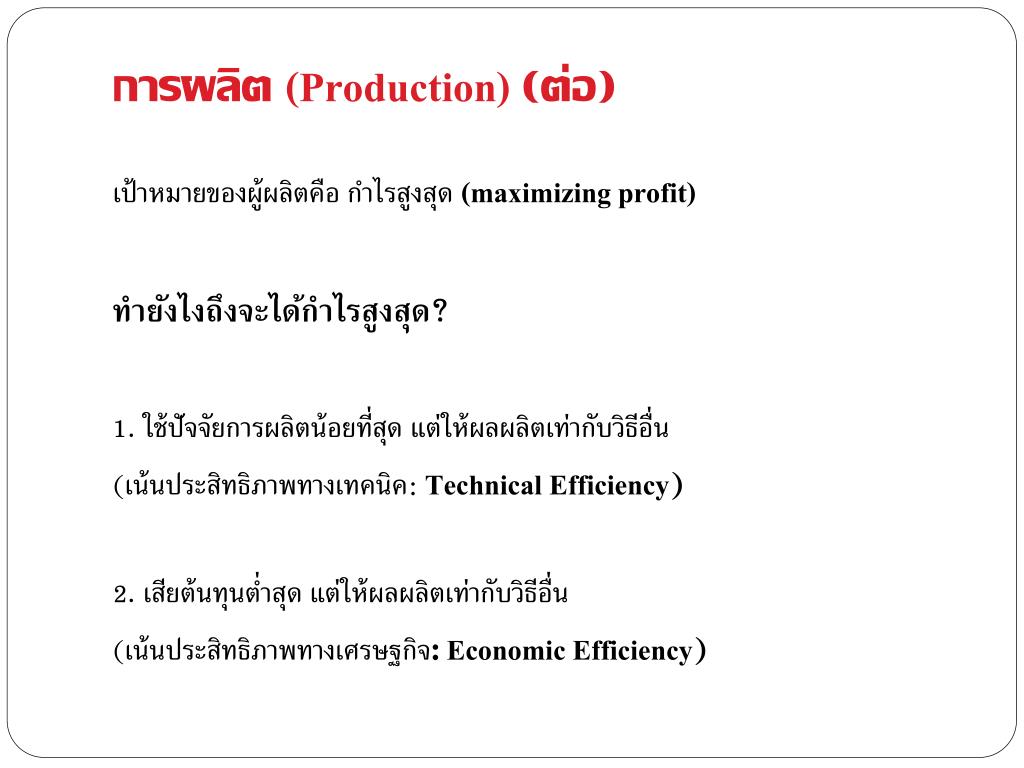 การผลิต (Production) (ต่อ)

เป้าหมายของผู้ผลิตคือ กำไรสูงสุด (maximizing profit)

ทำยังไงถึงจะได้กำไรสูงสุด?

1. ใช้ปัจจัยการผลิตน้อยที่สุด แต่ให้ผลผลิตเท่ากับวิธีอื่น

(เน้นประสิทธิภาพทางเทคนิค: Technical Efficiency)

2. เสียต้นทุนต่ำสุด แต่ให้ผลผลิตเท่ากับวิธีอื่น

(เน้นประสิทธิภาพทางเศรษฐกิจ: Economic Efficiency)